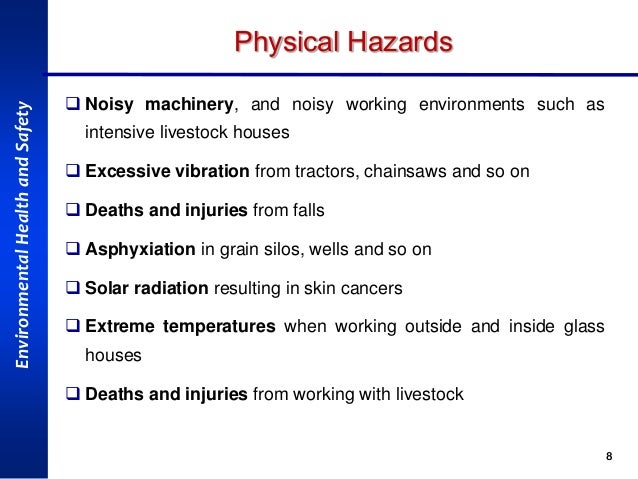 Environmental Health and Safety

Physical Hazards

❑ Noisy machinery, and noisy working environments such as intensive livestock houses

❑ Excessive vibration from tractors, chainsaws and so on

❑ Deaths and injuries from falls

❑ Asphyxiation in grain silos, wells and so on

❑ Solar radiation resulting in skin cancers

❑ Extreme temperatures when working outside and inside glass houses

❑ Deaths and injuries from working with livestock

8